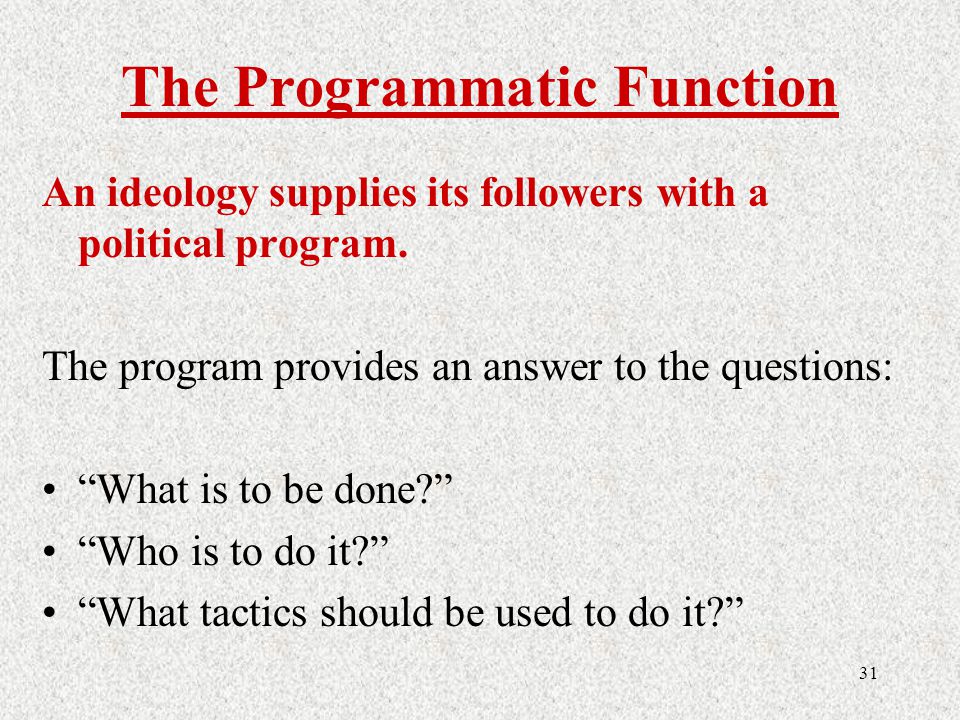 The Programmatic Function

An ideology supplies its followers with a political program.

The program provides an answer to the questions:

• “What is to be done?”
• “Who is to do it?”
• “What tactics should be used to do it?”

31